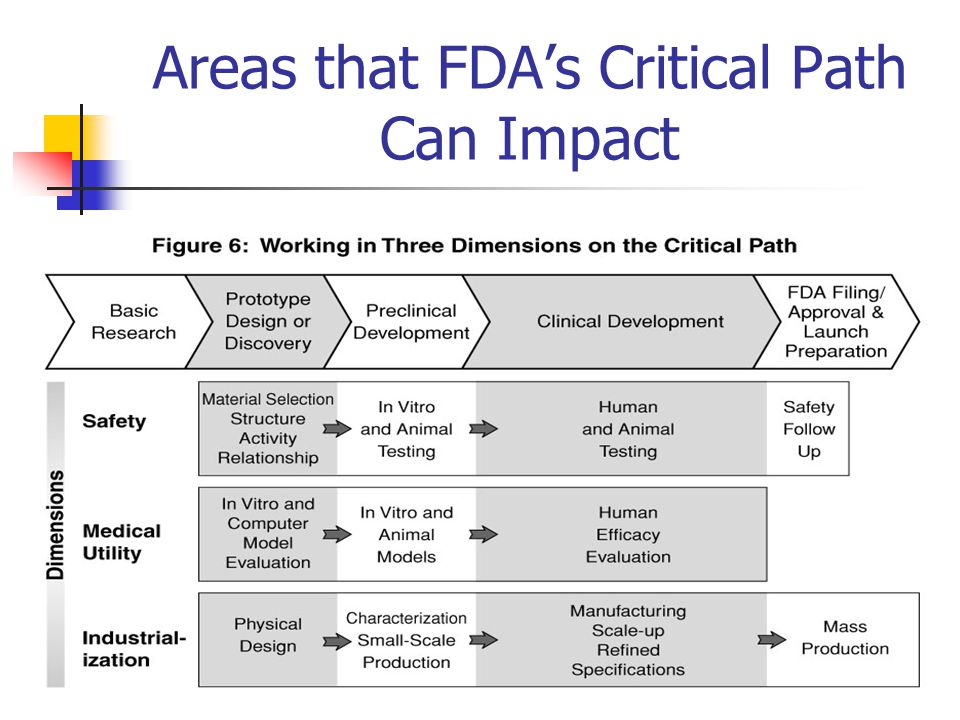 Areas that FDA's Critical Path Can Impact

Figure 6: Working in Three Dimensions on the Critical Path

Basic Research

Prototype Design or Discovery

Preclinical Development

Clinical Development

FDA Filing/ Approval & Launch Preparation

Dimensions

Safety

Material Selection Structure Activity Relationship

In Vitro and Animal Testing

Human and Animal Testing

Safety Follow Up

Medical Utility

In Vitro and Computer Model Evaluation

In Vitro and Animal Models

Human Efficacy Evaluation

Industrialization

Physical Design

Characterization Small-Scale Production

Manufacturing Scale-up Refined Specifications

Mass Production